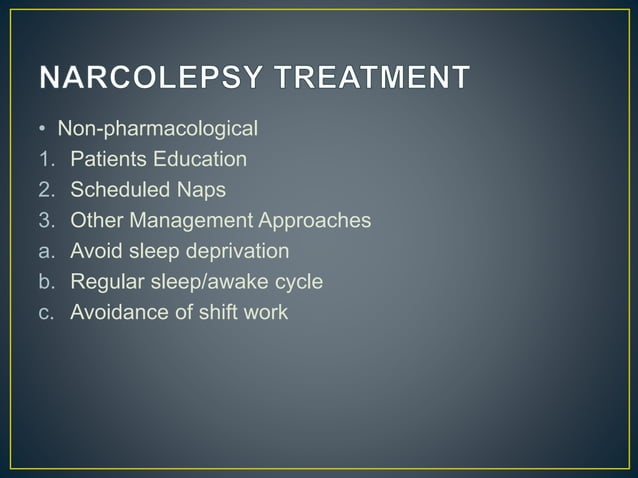 NARCOLEPSY TREATMENT

• Non-pharmacological
1. Patients Education
2. Scheduled Naps
3. Other Management Approaches
a. Avoid sleep deprivation
b. Regular sleep/awake cycle
c. Avoidance of shift work